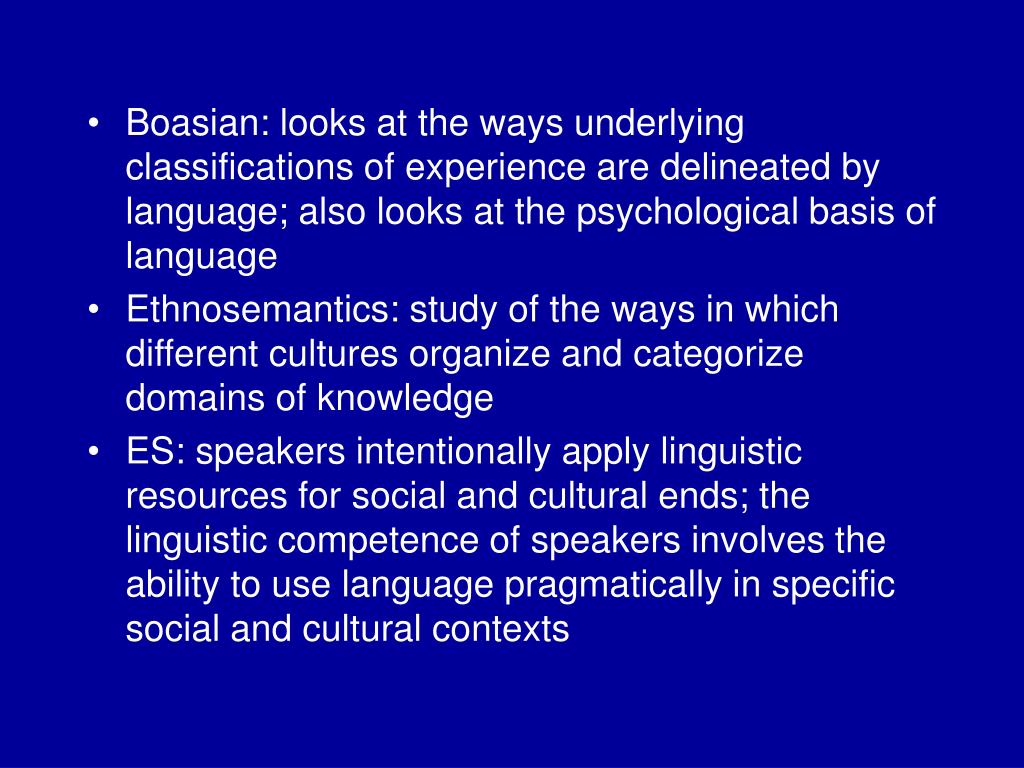 • Boasian: looks at the ways underlying classifications of experience are delineated by language; also looks at the psychological basis of language
• Ethnosemantics: study of the ways in which different cultures organize and categorize domains of knowledge
• ES: speakers intentionally apply linguistic resources for social and cultural ends; the linguistic competence of speakers involves the ability to use language pragmatically in specific social and cultural contexts